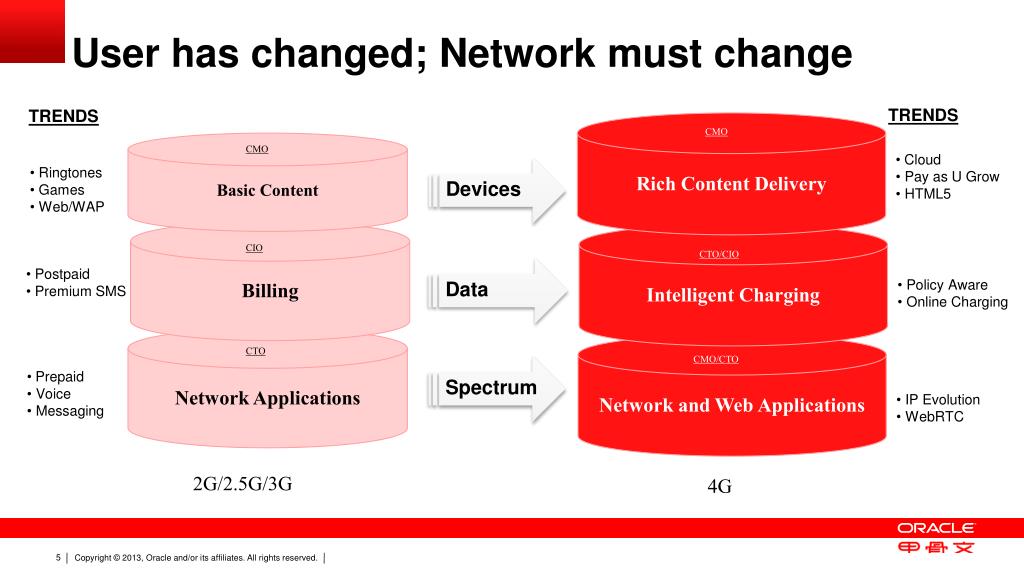 User has changed; Network must change

TRENDS

• Ringtones
• Games
• Web/WAP

CMO
Basic Content

• Postpaid
• Premium SMS

CIO
Billing

• Prepaid
• Voice
• Messaging

CTO
Network Applications

2G/2.5G/3G

Devices

Data

Spectrum

TRENDS

CMO
Rich Content Delivery

• Cloud
• Pay as U Grow
• HTML5

CTO/CIO
Intelligent Charging

• Policy Aware
• Online Charging

CMO/CTO
Network and Web Applications

• IP Evolution
• WebRTC

4G

ORACLE
甲骨文

5 | Copyright © 2013, Oracle and/or its affiliates. All rights reserved. |